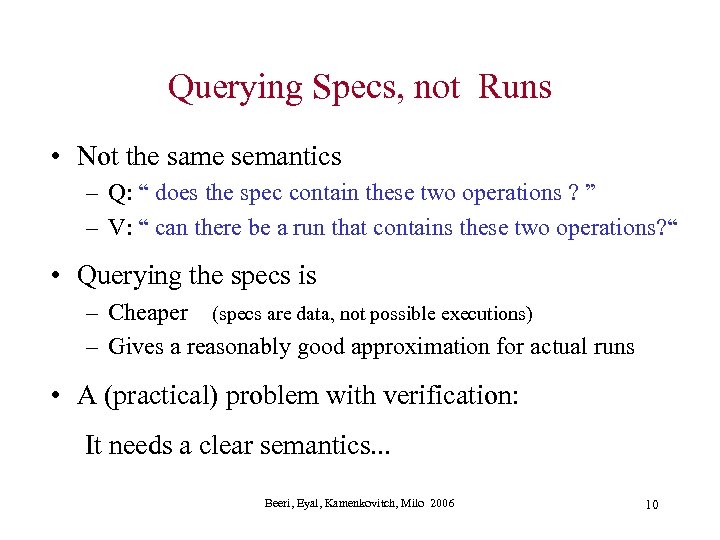 Querying Specs, not Runs

• Not the same semantics
– Q: “ does the spec contain these two operations ? ”
– V: “ can there be a run that contains these two operations?“

• Querying the specs is
– Cheaper (specs are data, not possible executions)
– Gives a reasonably good approximation for actual runs

• A (practical) problem with verification:
It needs a clear semantics...

Beeri, Eyal, Kamenkovitch, Milo 2006

10